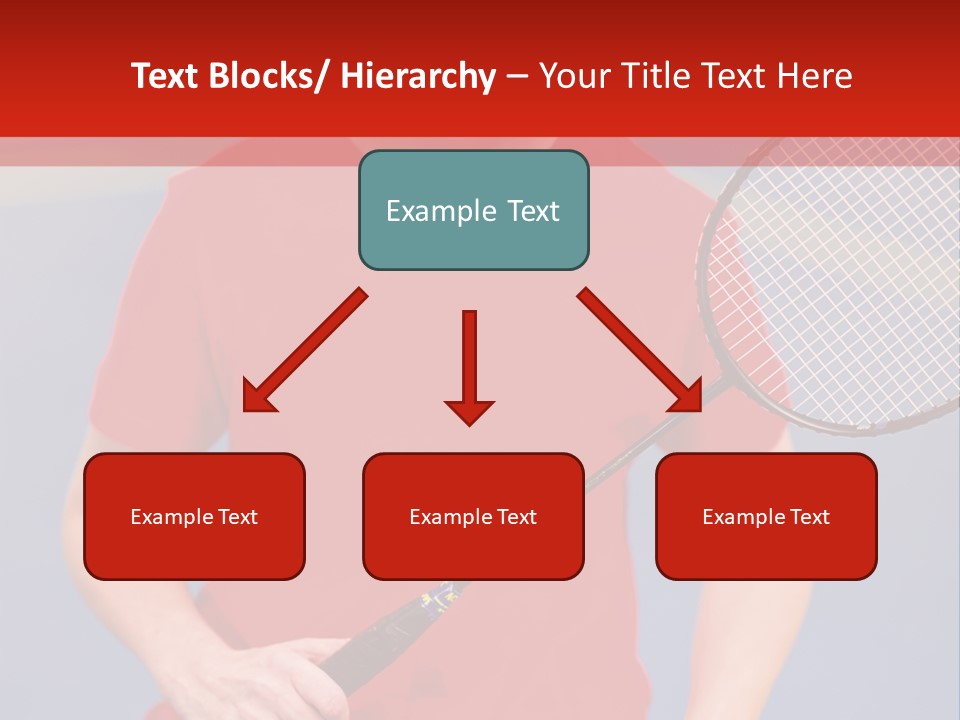 Text Blocks/ Hierarchy – Your Title Text Here

Example Text

Example Text

Example Text

Example Text